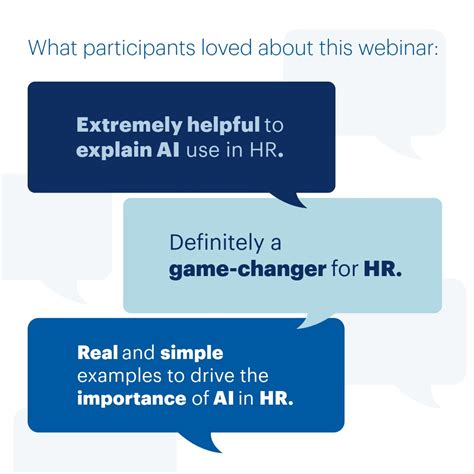 What participants loved about this webinar:

Extremely helpful to explain AI use in HR.

Definitely a game-changer for HR.

Real and simple examples to drive the importance of AI in HR.